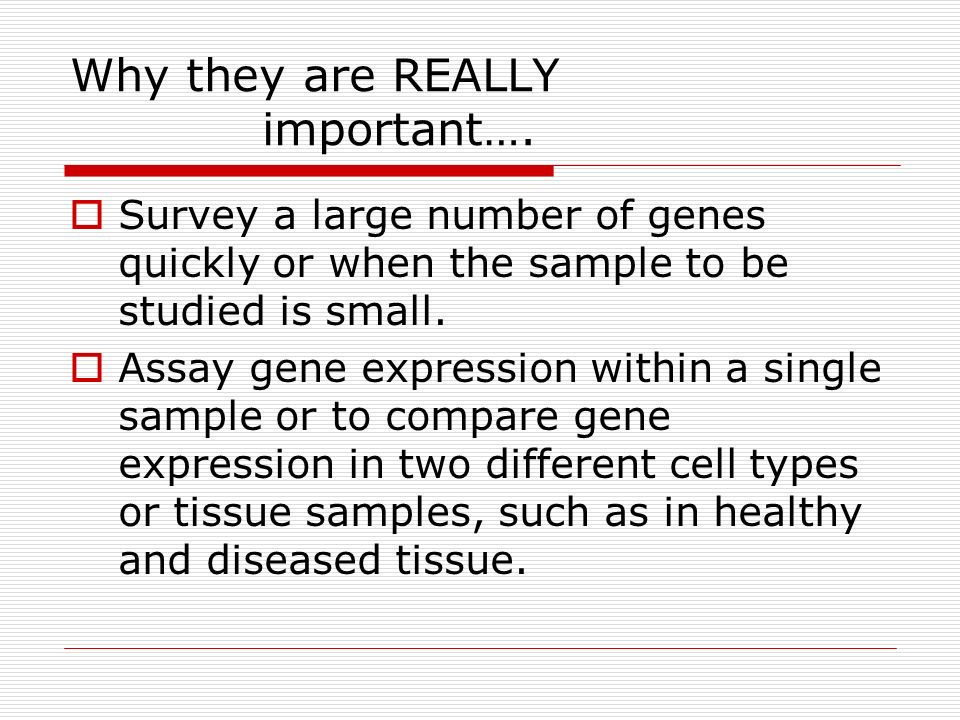 Why they are REALLY important….

Survey a large number of genes quickly or when the sample to be studied is small.

Assay gene expression within a single sample or to compare gene expression in two different cell types or tissue samples, such as in healthy and diseased tissue.